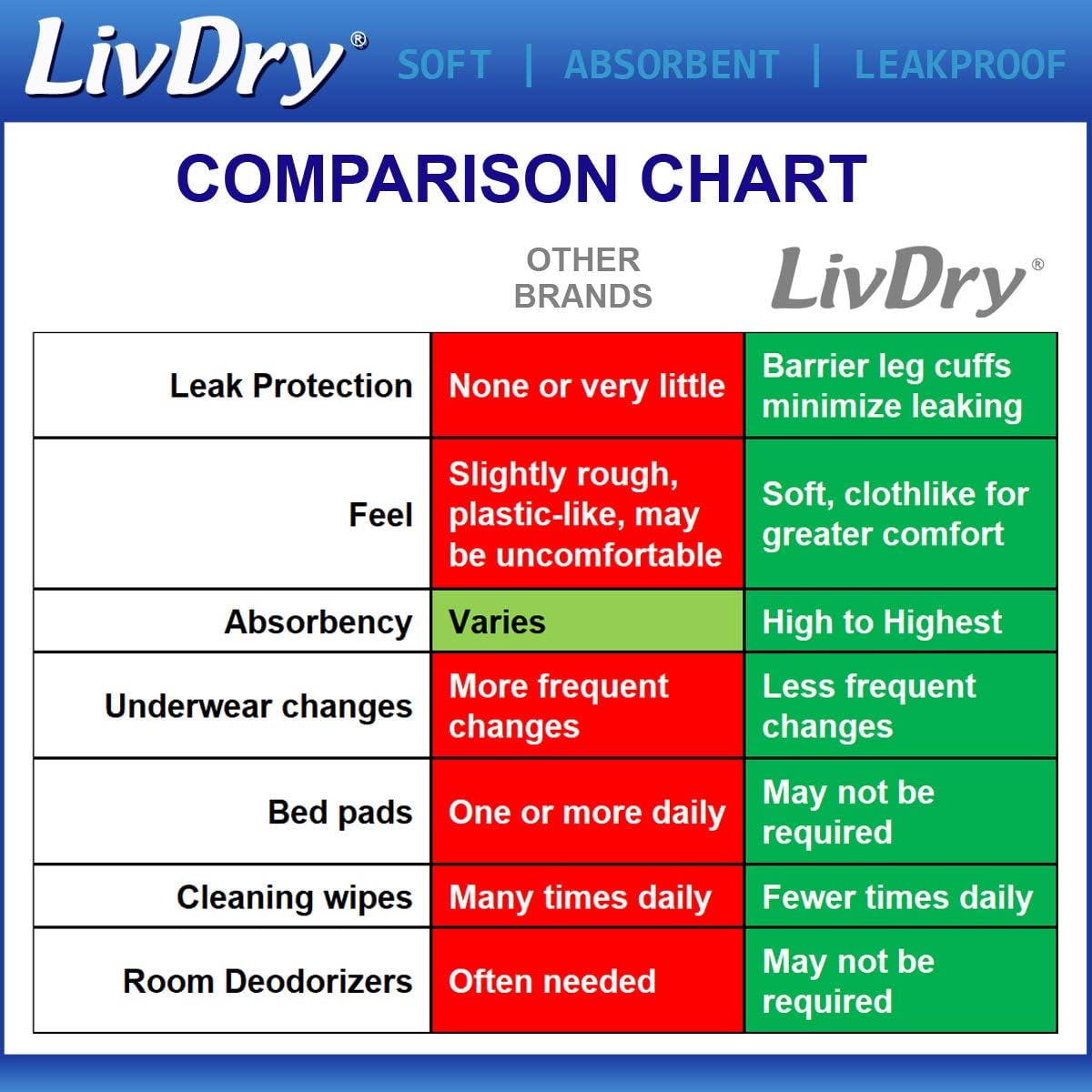 LivDry® SOFT | ABSORBENT | LEAKPROOF

COMPARISON CHART

| | OTHER BRANDS | LivDry® |
|---|---|---|
| Leak Protection | None or very little | Barrier leg cuffs minimize leaking |
| Feel | Slightly rough, plastic-like, may be uncomfortable | Soft, clothlike for greater comfort |
| Absorbency | Varies | High to Highest |
| Underwear changes | More frequent changes | Less frequent changes |
| Bed pads | One or more daily | May not be required |
| Cleaning wipes | Many times daily | Fewer times daily |
| Room Deodorizers | Often needed | May not be required |